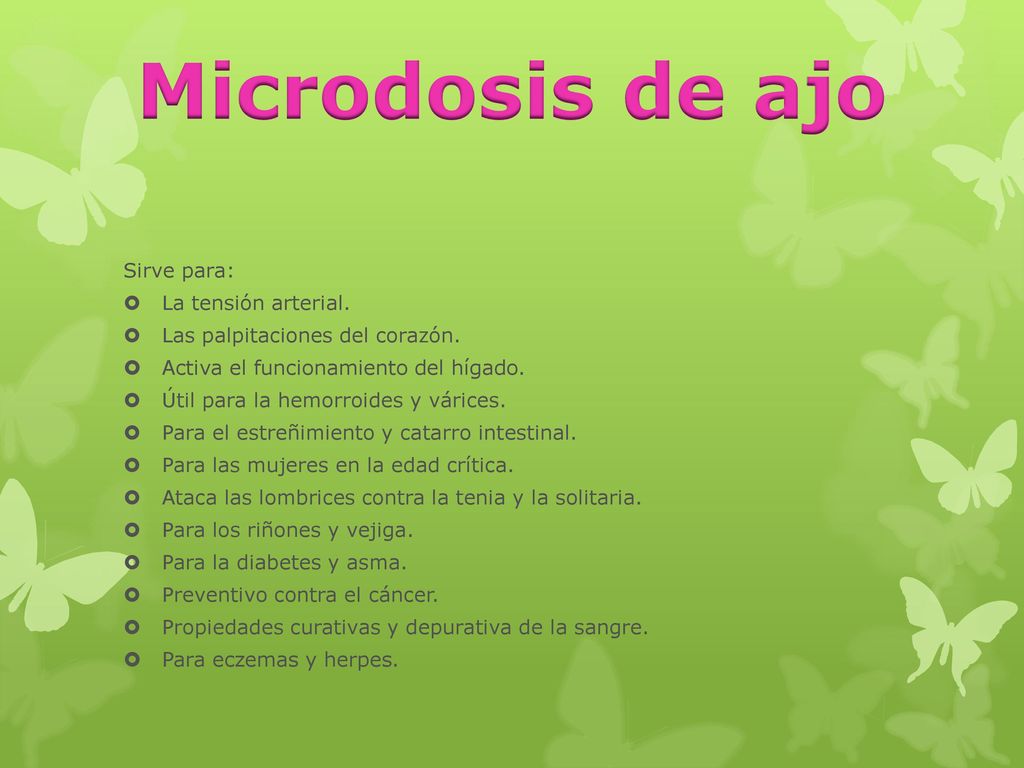 Microdosis de ajo

Sirve para:

- La tensión arterial.
- Las palpitaciones del corazón.
- Activa el funcionamiento del hígado.
- Útil para la hemorroides y várices.
- Para el estreñimiento y catarro intestinal.
- Para las mujeres en la edad crítica.
- Ataca las lombrices contra la tenia y la solitaria.
- Para los riñones y vejiga.
- Para la diabetes y asma.
- Preventivo contra el cáncer.
- Propiedades curativas y depurativa de la sangre.
- Para eczemas y herpes.